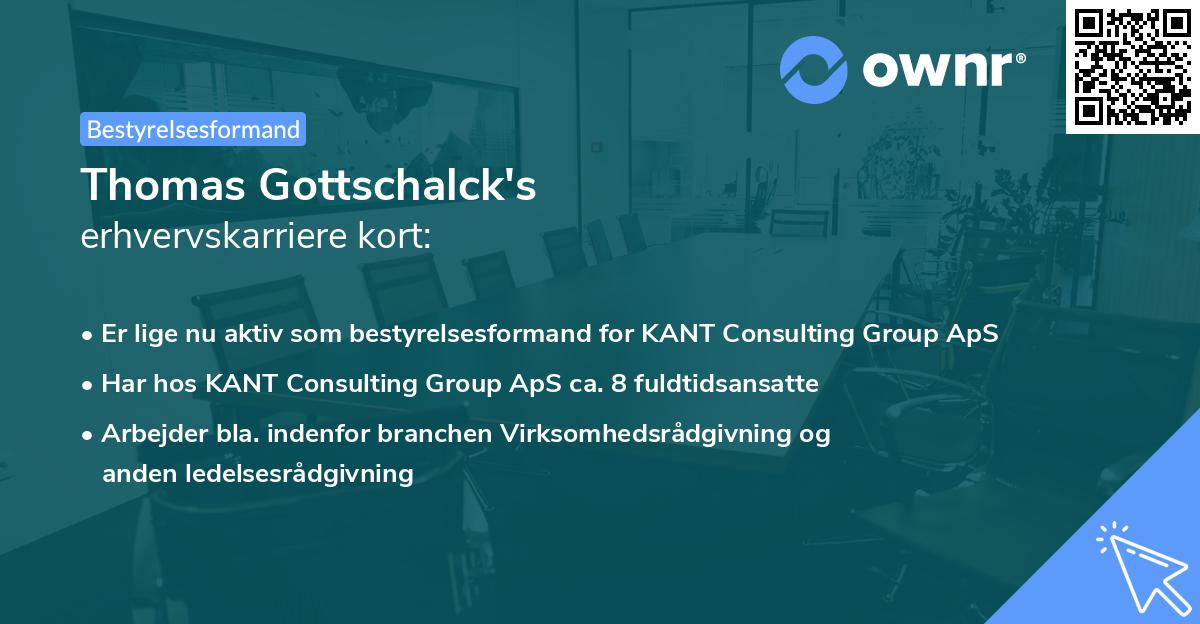 ownr®

Bestyrelsesformand

Thomas Gottschalck's
erhvervskarriere kort:

• Er lige nu aktiv som bestyrelsesformand for KANT Consulting Group ApS
• Har hos KANT Consulting Group ApS ca. 8 fuldtidsansatte
• Arbejder bla. indenfor branchen Virksomhedsrådgivning og anden ledelsesrådgivning